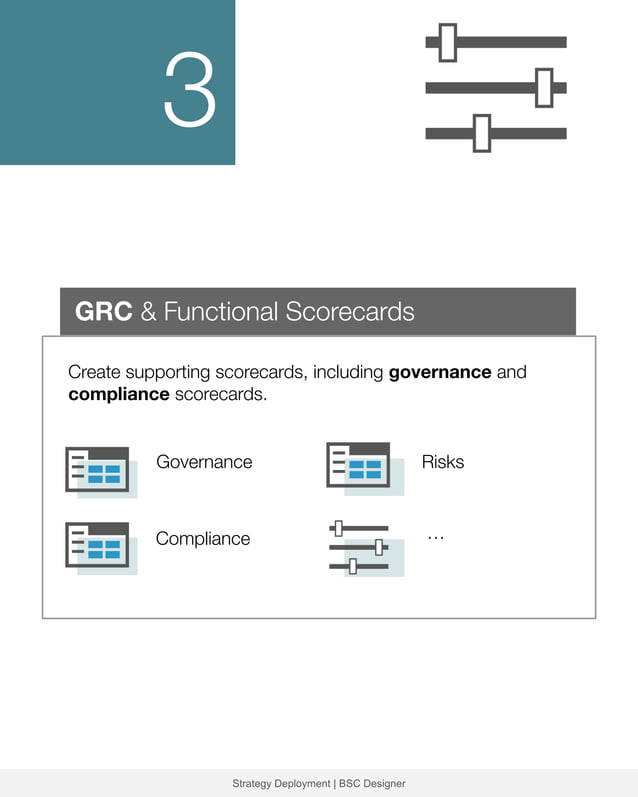 3

GRC & Functional Scorecards

Create supporting scorecards, including governance and compliance scorecards.

Governance

Risks

Compliance

...

Strategy Deployment | BSC Designer